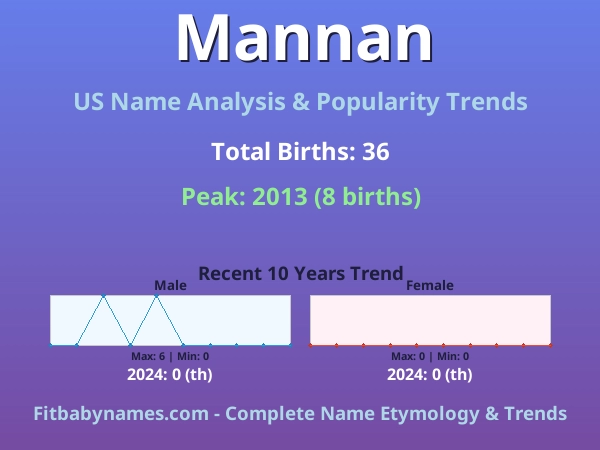 Mannan

US Name Analysis & Popularity Trends

Total Births: 36

Peak: 2013 (8 births)

Recent 10 Years Trend

Male

Max: 6 | Min: 0

2024: 0 (th)

Female

Max: 0 | Min: 0

2024: 0 (th)

Fitbabynames.com - Complete Name Etymology & Trends